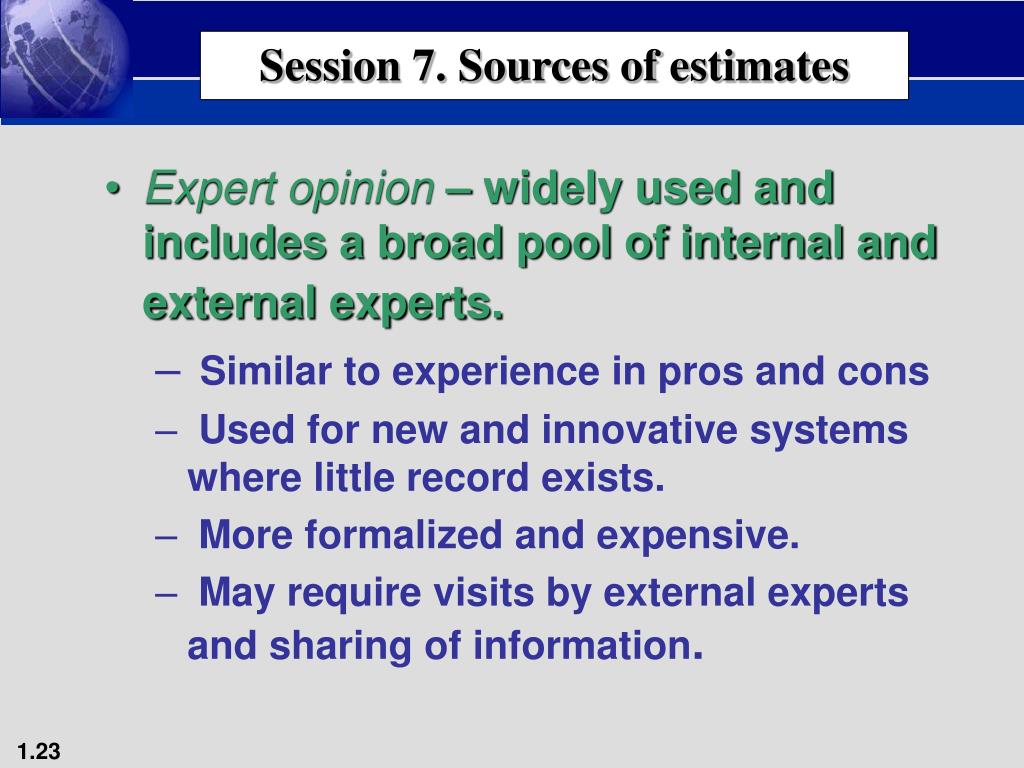 Session 7. Sources of estimates

• Expert opinion – widely used and includes a broad pool of internal and external experts.

– Similar to experience in pros and cons

– Used for new and innovative systems where little record exists.

– More formalized and expensive.

– May require visits by external experts and sharing of information.

1.23